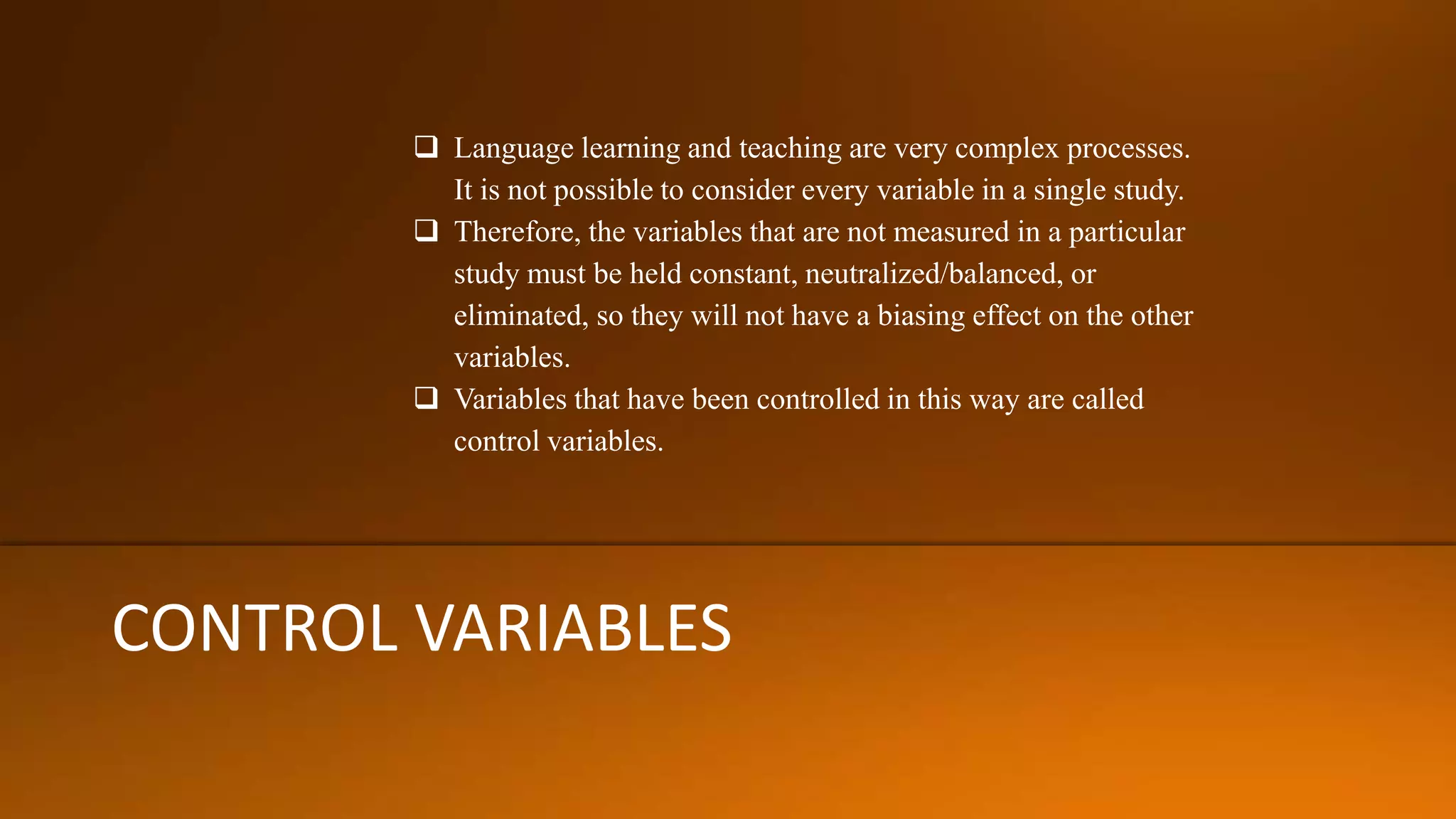 ❑ Language learning and teaching are very complex processes. It is not possible to consider every variable in a single study.
❑ Therefore, the variables that are not measured in a particular study must be held constant, neutralized/balanced, or eliminated, so they will not have a biasing effect on the other variables.
❑ Variables that have been controlled in this way are called control variables.

CONTROL VARIABLES